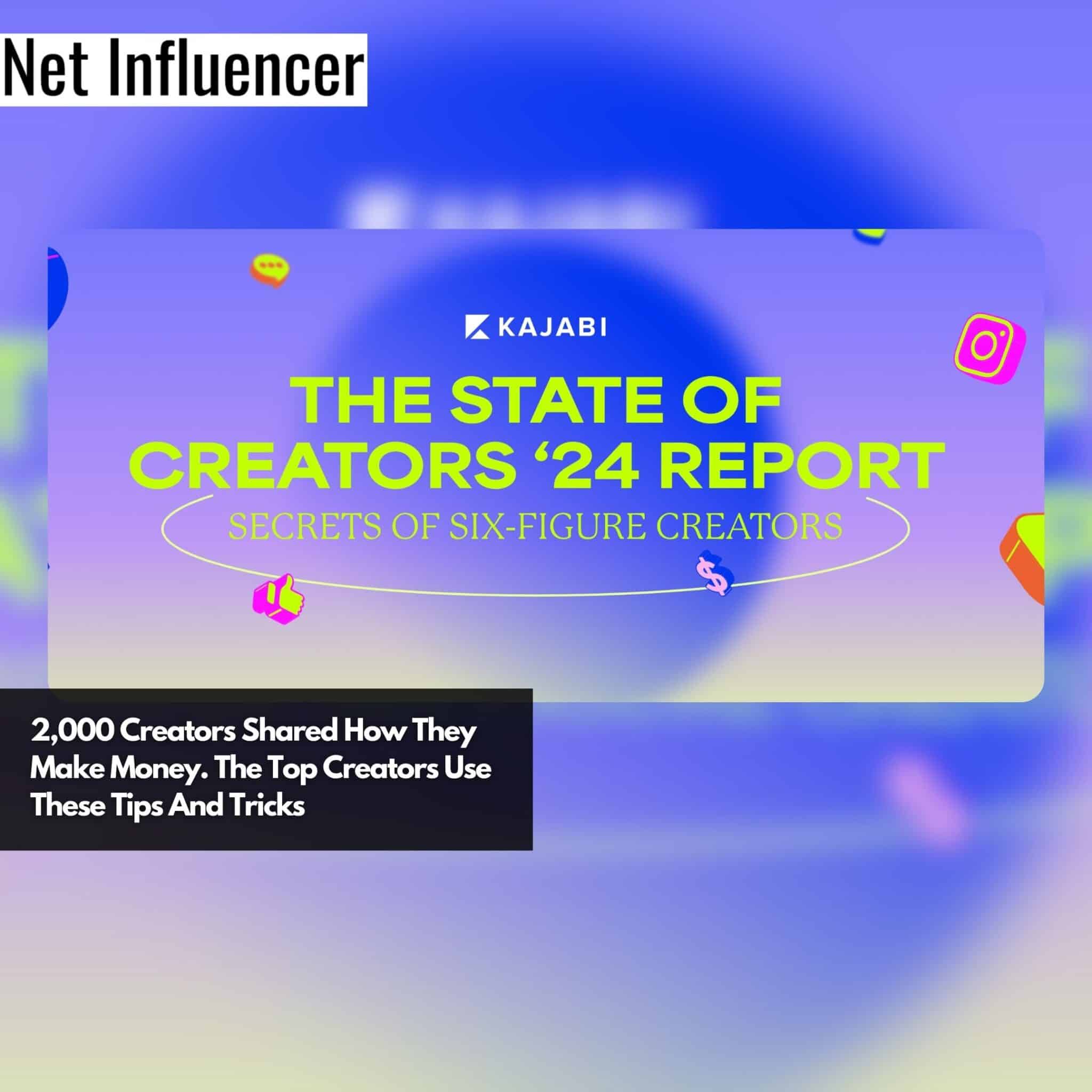 Net Influencer

KAJABI

THE STATE OF CREATORS ‘24 REPORT

SECRETS OF SIX-FIGURE CREATORS

2,000 Creators Shared How They Make Money. The Top Creators Use These Tips And Tricks